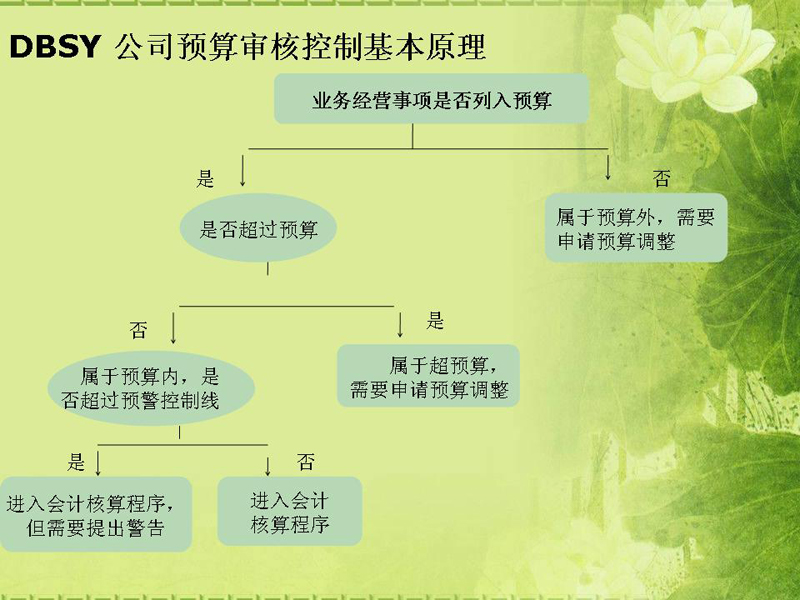 DBSY 公司预算审核控制基本原理

业务经营事项是否列入预算

是

否

是否超过预算

属于预算外，需要申请预算调整

否

是

属于预算内，是否超过预警控制线

属于超预算，需要申请预算调整

是

否

进入会计核算程序，但需要提出警告

进入会计核算程序